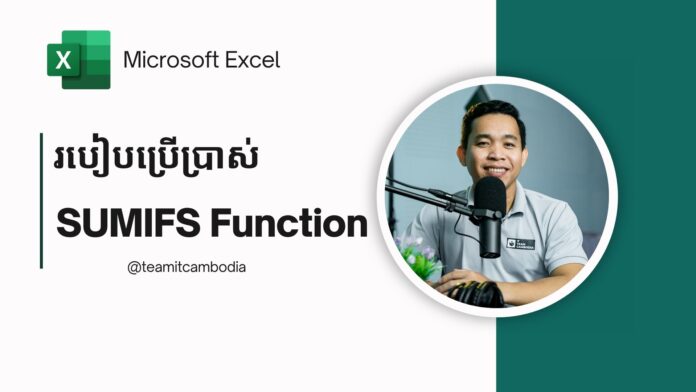 X Microsoft Excel

របៀបប្រើប្រាស់

SUMIFS Function

@teamitcambodia